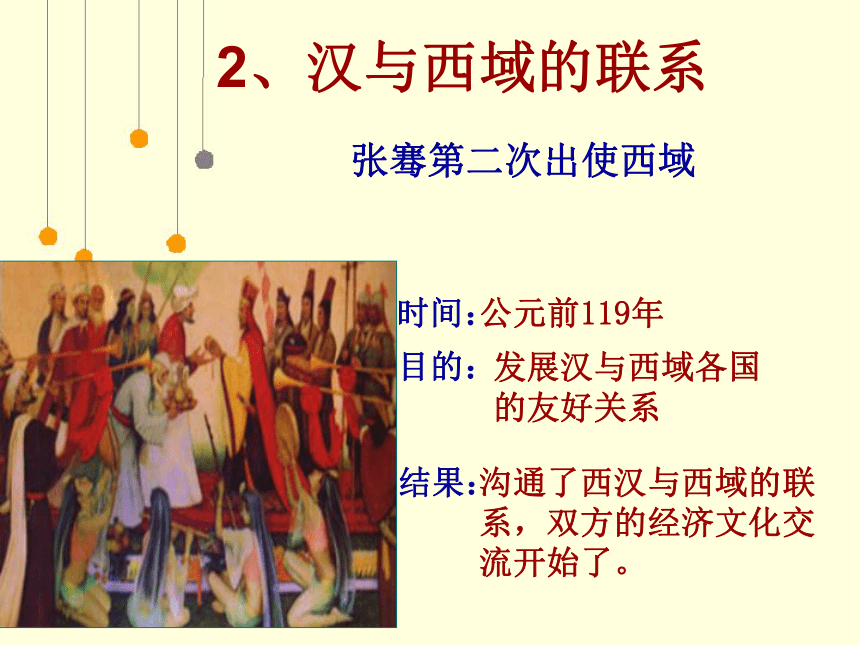 2、汉与西域的联系

张骞第二次出使西域

时间:公元前119年

目的：发展汉与西域各国的友好关系

结果:沟通了西汉与西域的联系，双方的经济文化交流开始了。